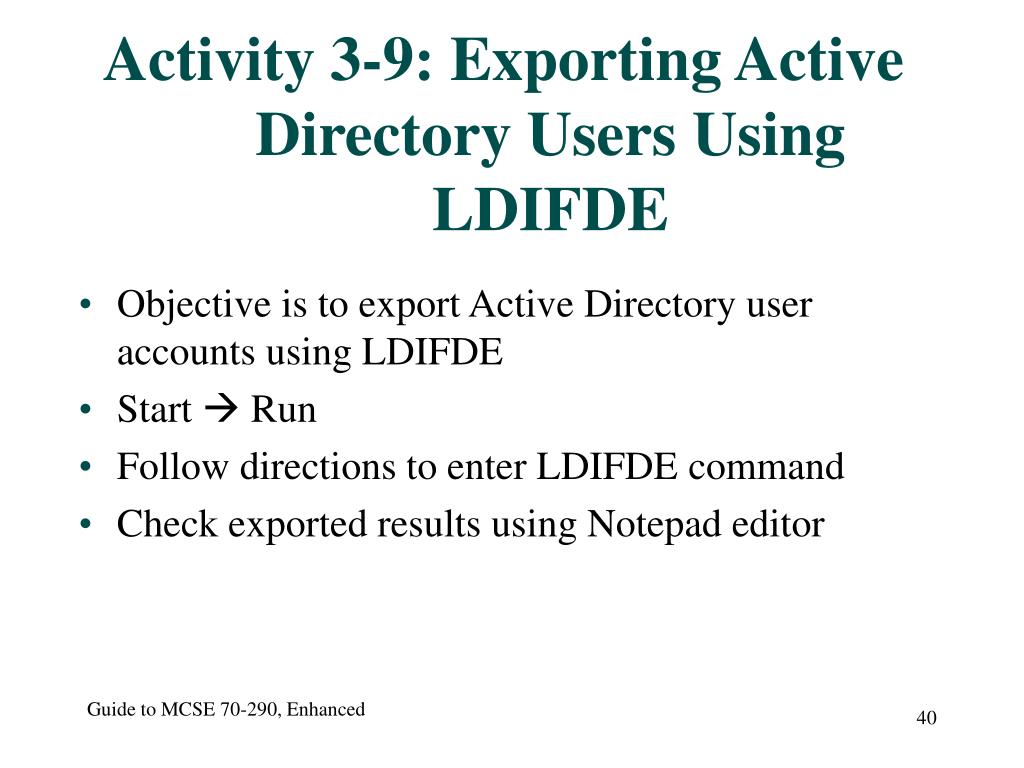 Activity 3-9: Exporting Active Directory Users Using LDIFDE

• Objective is to export Active Directory user accounts using LDIFDE
• Start → Run
• Follow directions to enter LDIFDE command
• Check exported results using Notepad editor

Guide to MCSE 70-290, Enhanced

40